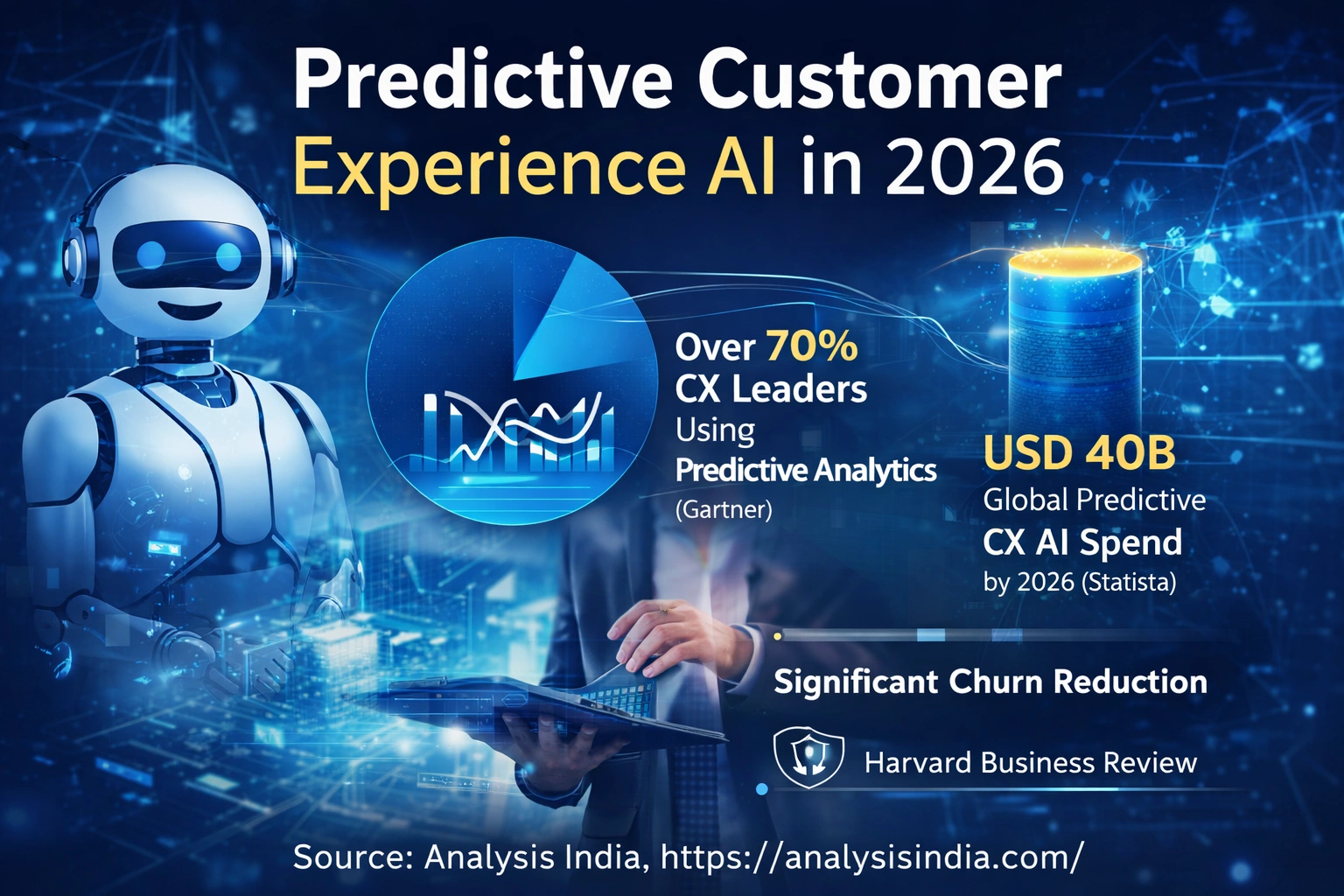 Predictive Customer Experience AI in 2026

Over 70% CX Leaders Using Predictive Analytics (Gartner)

USD 40B Global Predictive CX AI Spend by 2026 (Statista)

Significant Churn Reduction

Harvard Business Review

Source: Analysis India, https://analysisindia.com/